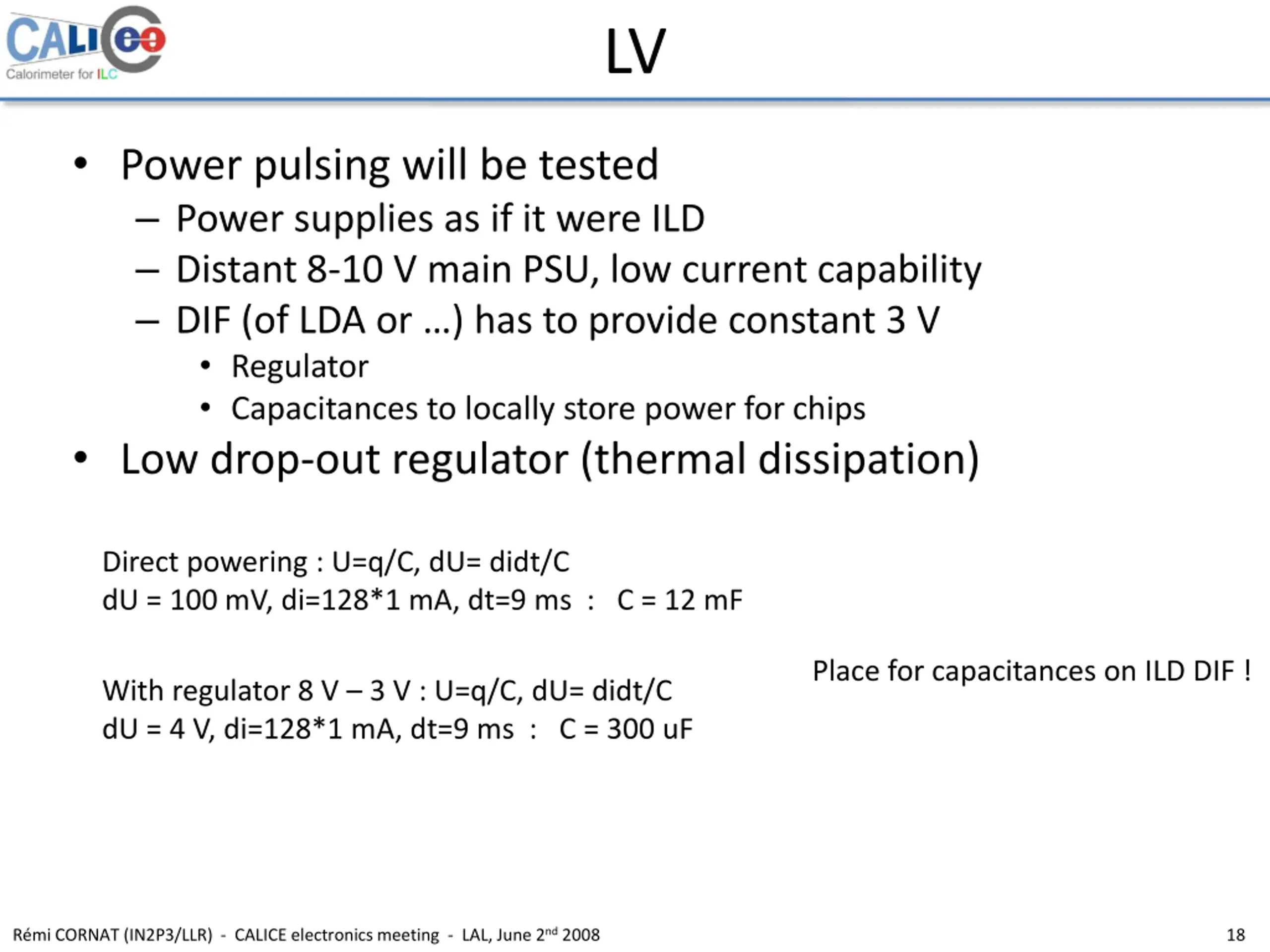 CALICE
Calorimeter for ILC

LV

• Power pulsing will be tested
– Power supplies as if it were ILD
– Distant 8-10 V main PSU, low current capability
– DIF (of LDA or …) has to provide constant 3 V
• Regulator
• Capacitances to locally store power for chips
• Low drop-out regulator (thermal dissipation)

Direct powering : U=q/C, dU= didt/C
dU = 100 mV, di=128*1 mA, dt=9 ms : C = 12 mF

With regulator 8 V – 3 V : U=q/C, dU= didt/C
dU = 4 V, di=128*1 mA, dt=9 ms : C = 300 uF

Place for capacitances on ILD DIF !

Rémi CORNAT (IN2P3/LLR) - CALICE electronics meeting - LAL, June 2$^{nd}$ 2008

18